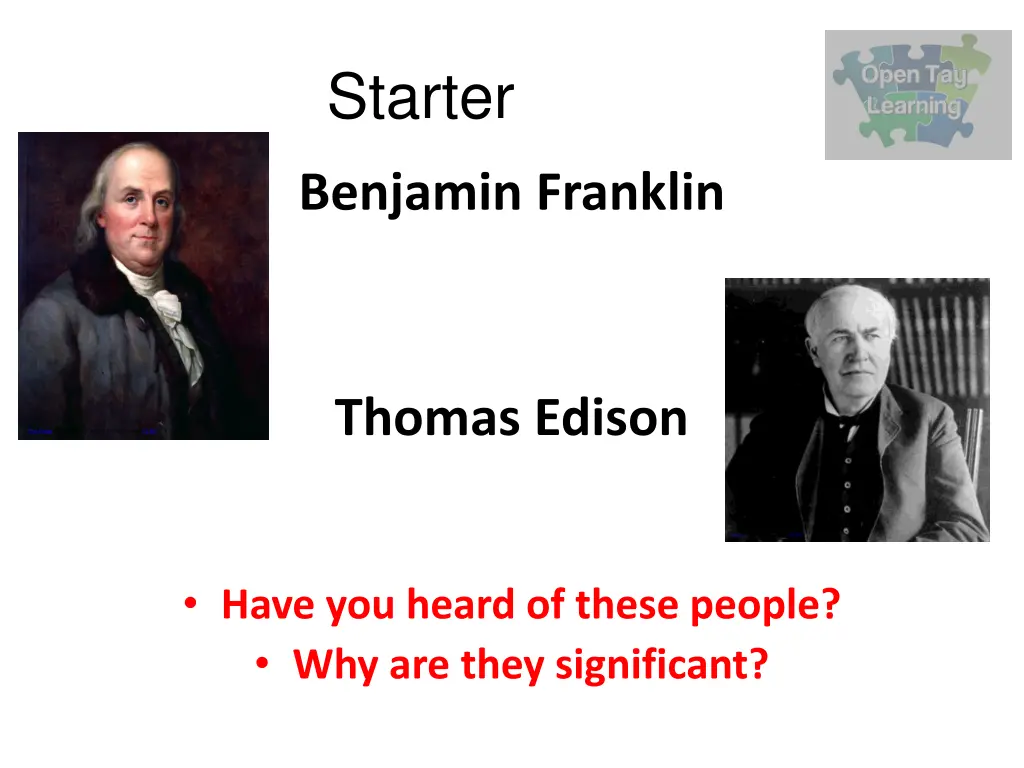 Starter

Open Tay Learning

Benjamin Franklin

Thomas Edison

• Have you heard of these people?
• Why are they significant?